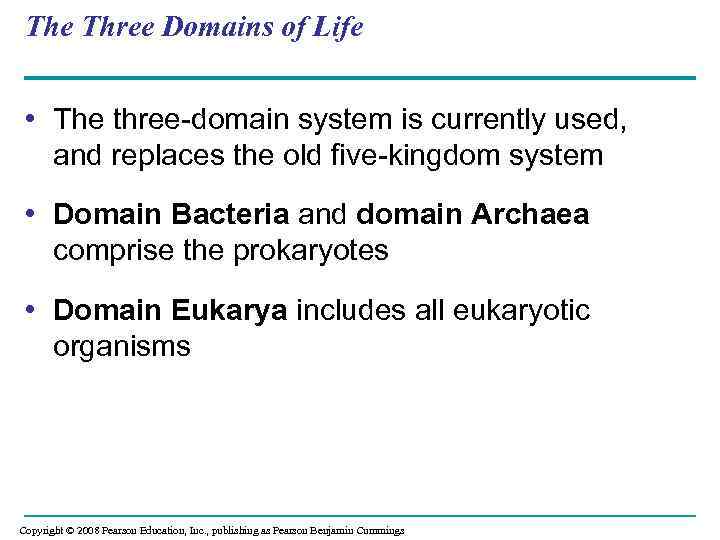 The Three Domains of Life

• The three-domain system is currently used, and replaces the old five-kingdom system

• Domain Bacteria and domain Archaea comprise the prokaryotes

• Domain Eukarya includes all eukaryotic organisms

Copyright © 2008 Pearson Education, Inc., publishing as Pearson Benjamin Cummings